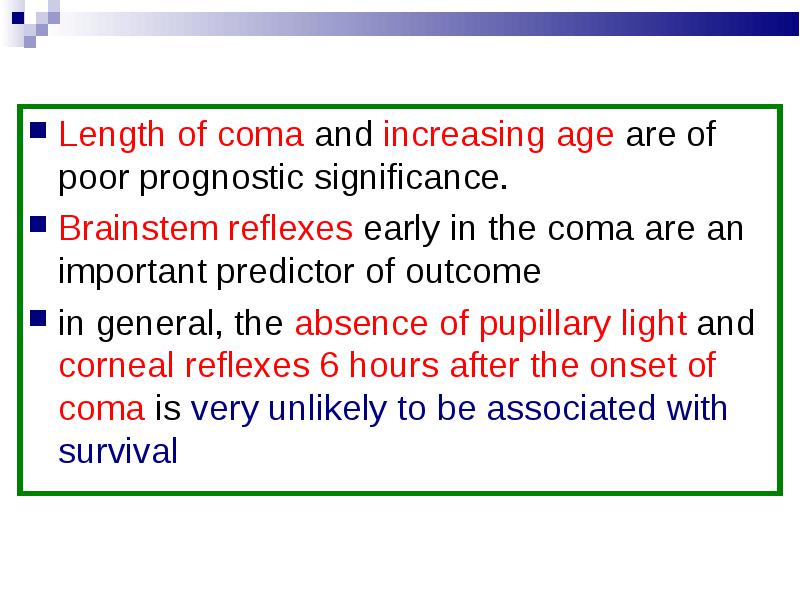 Length of coma and increasing age are of poor prognostic significance.

Brainstem reflexes early in the coma are an important predictor of outcome

in general, the absence of pupillary light and corneal reflexes 6 hours after the onset of coma is very unlikely to be associated with survival